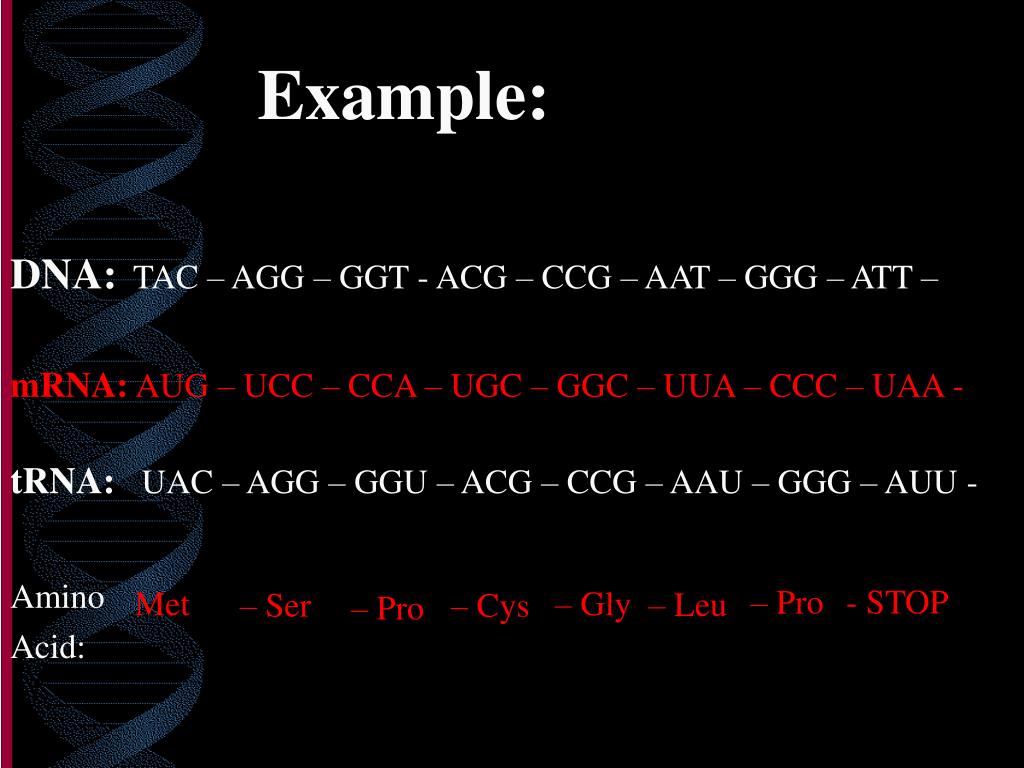 Example:

DNA: TAC – AGG – GGT - ACG – CCG – AAT – GGG – ATT –

mRNA: AUG – UCC – CCA – UGC – GGC – UUA – CCC – UAA -

tRNA: UAC – AGG – GGU – ACG – CCG – AAU – GGG – AUU -

Amino Acid: Met – Ser – Pro – Cys – Gly – Leu – Pro - STOP